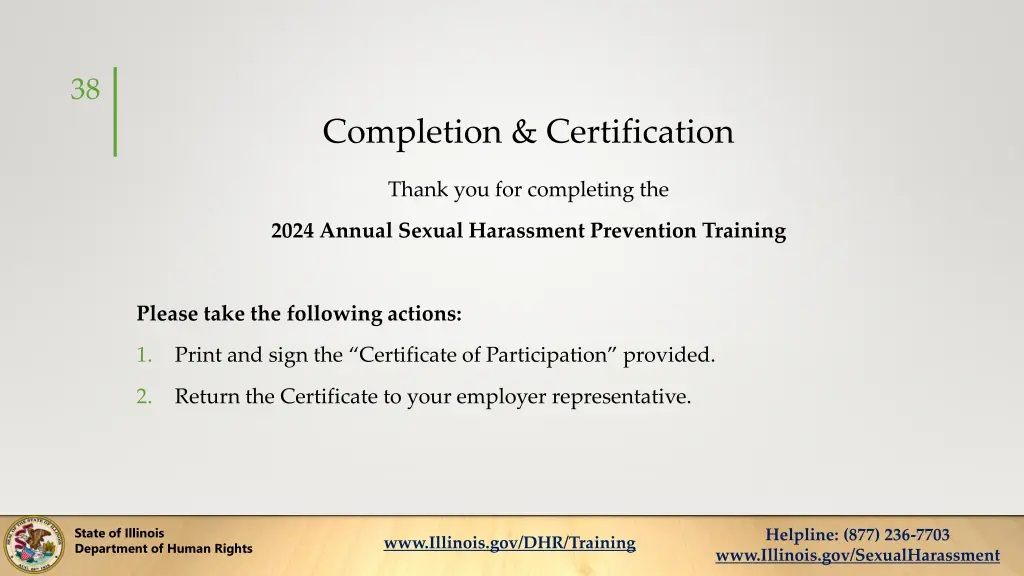 38

Completion & Certification

Thank you for completing the

2024 Annual Sexual Harassment Prevention Training

Please take the following actions:

1. Print and sign the “Certificate of Participation” provided.

2. Return the Certificate to your employer representative.

State of Illinois
Department of Human Rights

www.Illinois.gov/DHR/Training

Helpline: (877) 236-7703
www.Illinois.gov/SexualHarassment